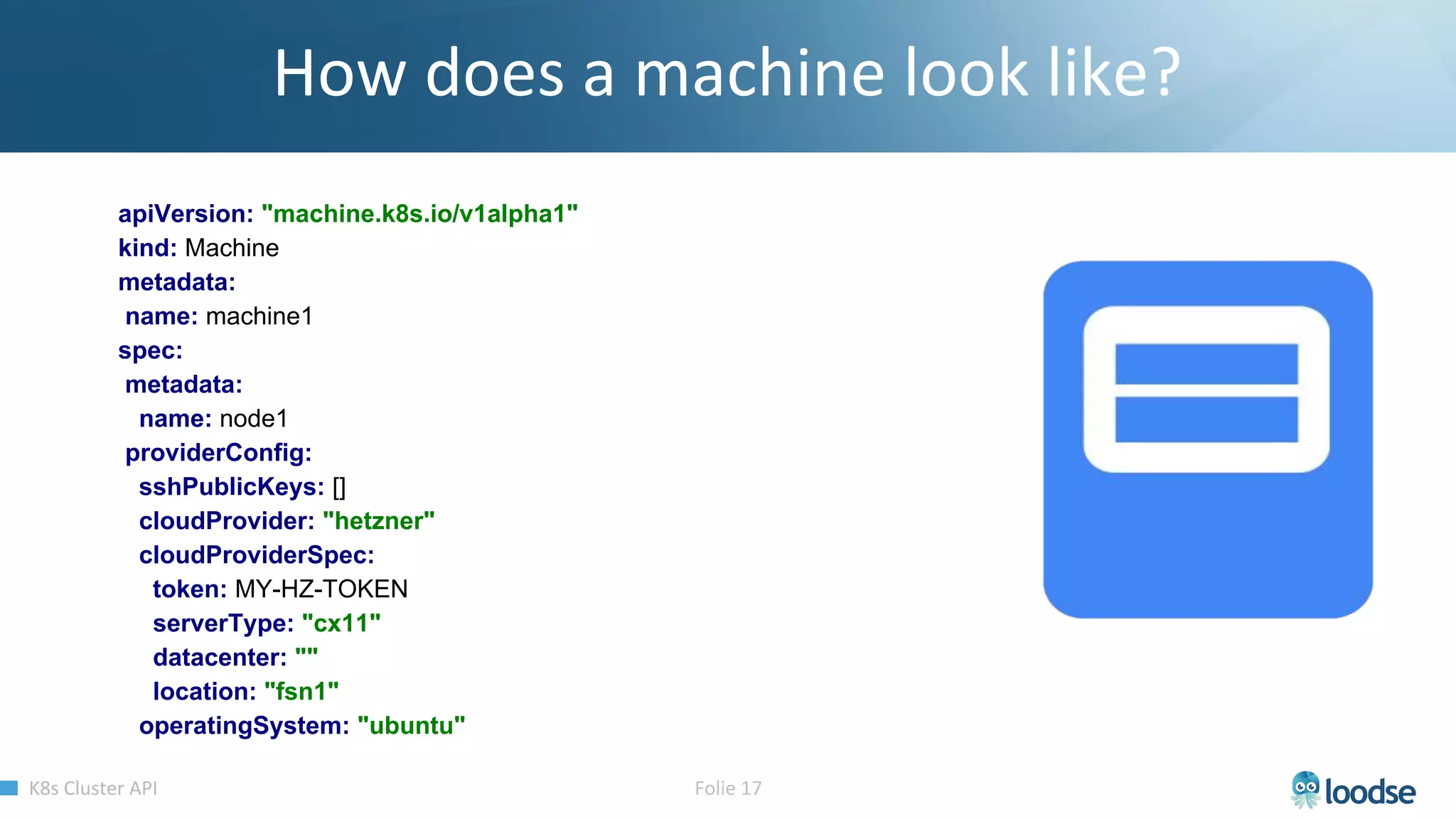 How does a machine look like?

apiVersion: "machine.k8s.io/v1alpha1"
kind: Machine
metadata:
 name: machine1
spec:
 metadata:
  name: node1
 providerConfig:
  sshPublicKeys: []
  cloudProvider: "hetzner"
  cloudProviderSpec:
   token: MY-HZ-TOKEN
   serverType: "cx11"
   datacenter: ""
   location: "fsn1"
  operatingSystem: "ubuntu"

K8s Cluster API

Folie 17

loodse